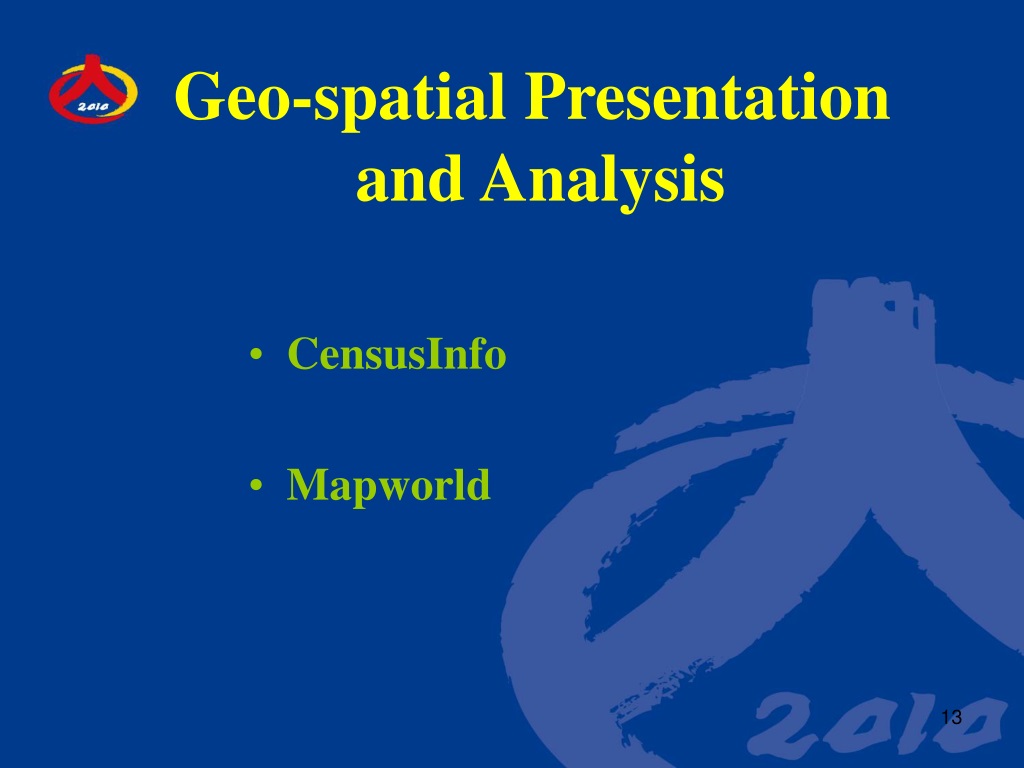 2010

Geo-spatial Presentation and Analysis

• CensusInfo

• Mapworld

2010

13